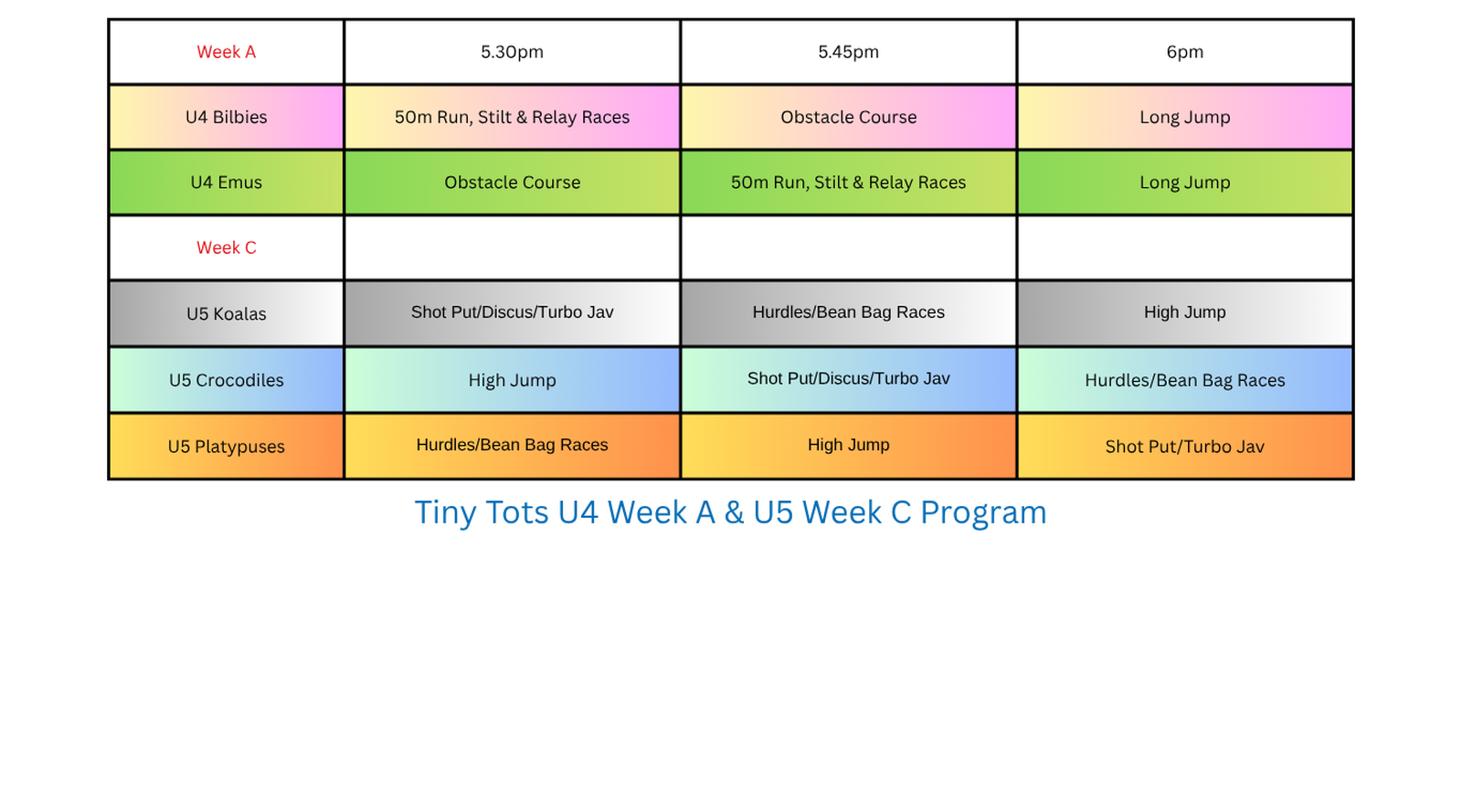 | Week A | 5.30pm | 5.45pm | 6pm |
|---|---|---|---|
| U4 Bilbies | 50m Run, Stilt & Relay Races | Obstacle Course | Long Jump |
| U4 Emus | Obstacle Course | 50m Run, Stilt & Relay Races | Long Jump |
| Week C | | | |
| U5 Koalas | Shot Put/Discus/Turbo Jav | Hurdles/Bean Bag Races | High Jump |
| U5 Crocodiles | High Jump | Shot Put/Discus/Turbo Jav | Hurdles/Bean Bag Races |
| U5 Platypuses | Hurdles/Bean Bag Races | High Jump | Shot Put/Turbo Jav |

Tiny Tots U4 Week A & U5 Week C Program